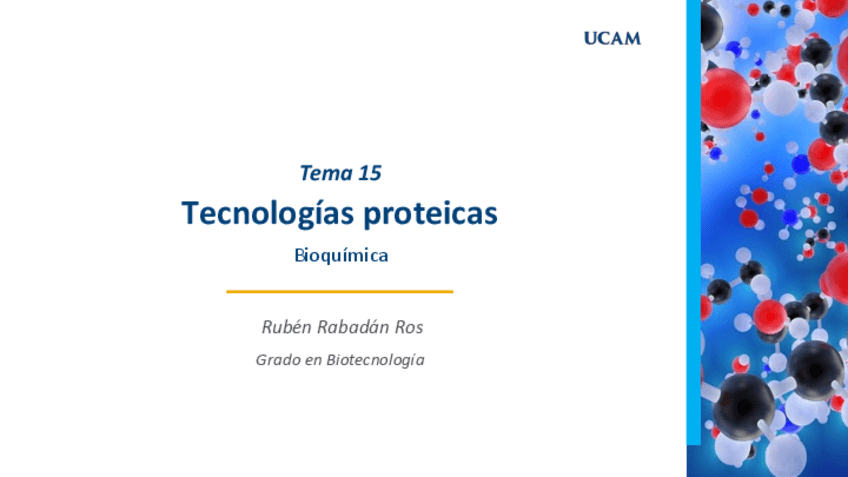 UCAM

Tema 15

Tecnologías proteicas

Bioquímica

Rubén Rabadán Ros

Grado en Biotecnología